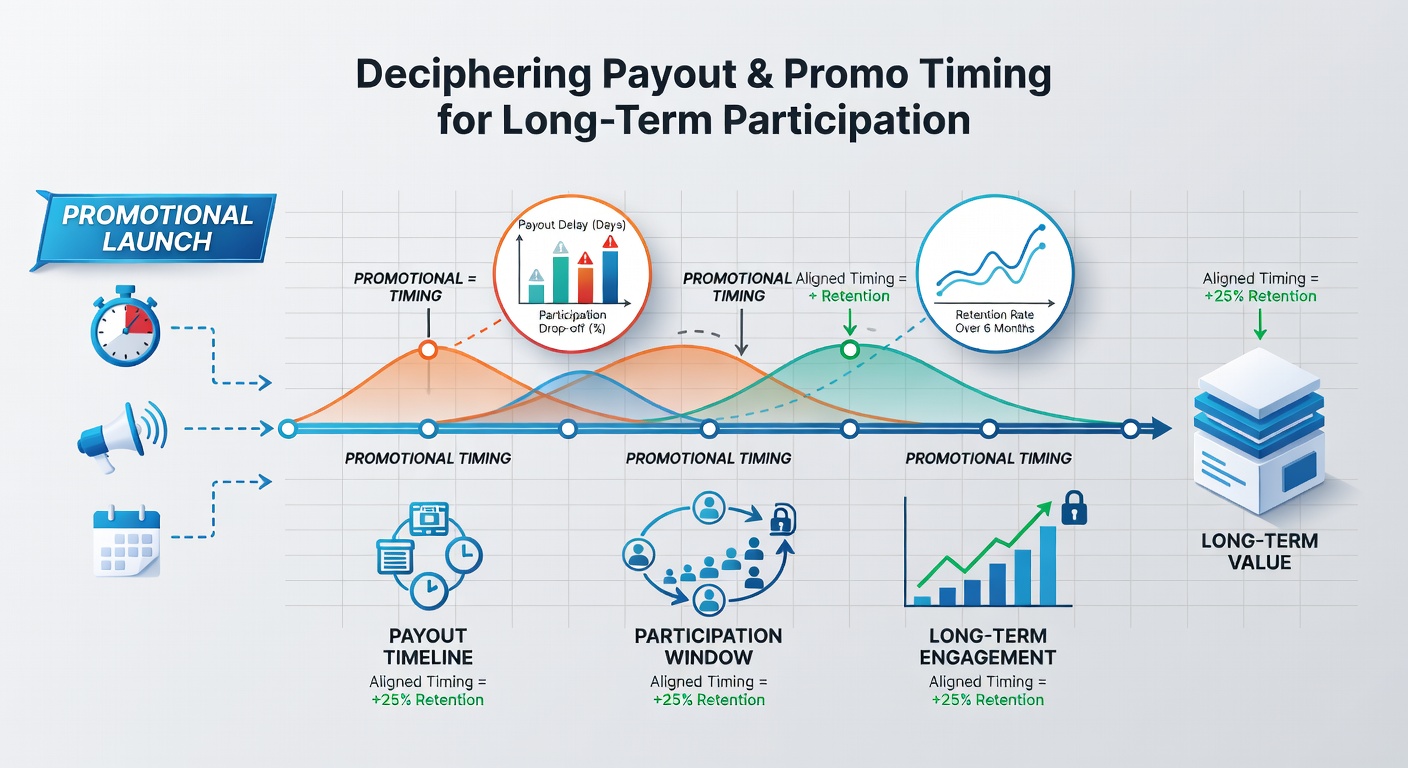 Deciphering Payout & Promo Timing for Long-Term Participation

PROMOTIONAL LAUNCH

PROMOTIONAL = TIMING

Payout Delay (Days)

Participation Drop-off (%)

PROMOTIONAL TIMING

Aligned Timing = + Retention

Retention Rate Over 6 Months

Aligned Timing = +25% Retention

PROMOTIONAL TIMING

PROMOTIONAL TIMING

PROMOTIONAL TIMING

LONG-TERM VALUE

PAYOUT TIMELINE
Aligned Timing = +25% Retention

PARTICIPATION WINDOW
Aligned Timing = +25% Retention

LONG-TERM ENGAGEMENT
Aligned Timing = +25% Retention